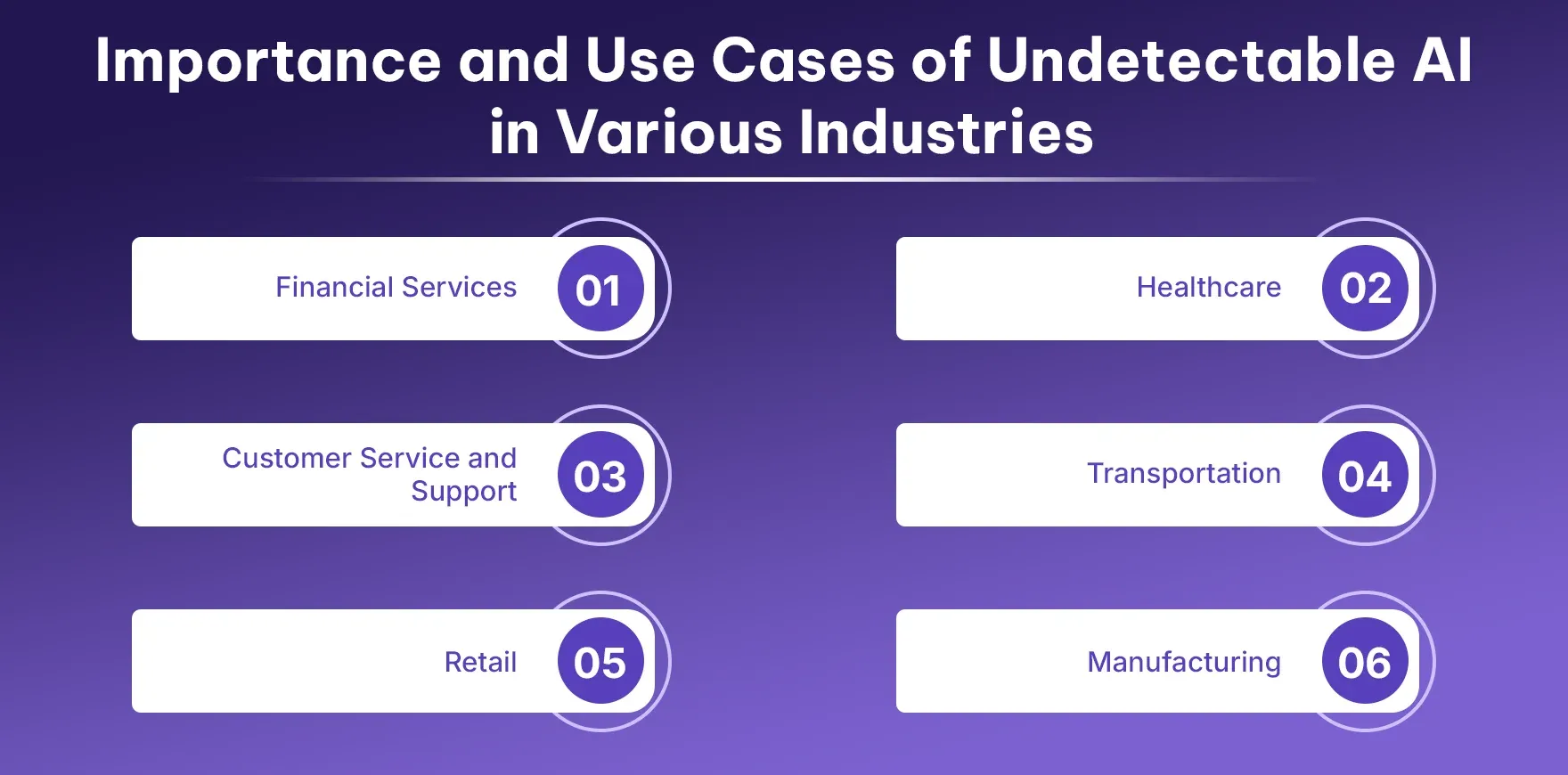 Importance and Use Cases of Undetectable AI in Various Industries

Financial Services 01

Healthcare 02

Customer Service and Support 03

Transportation 04

Retail 05

Manufacturing 06